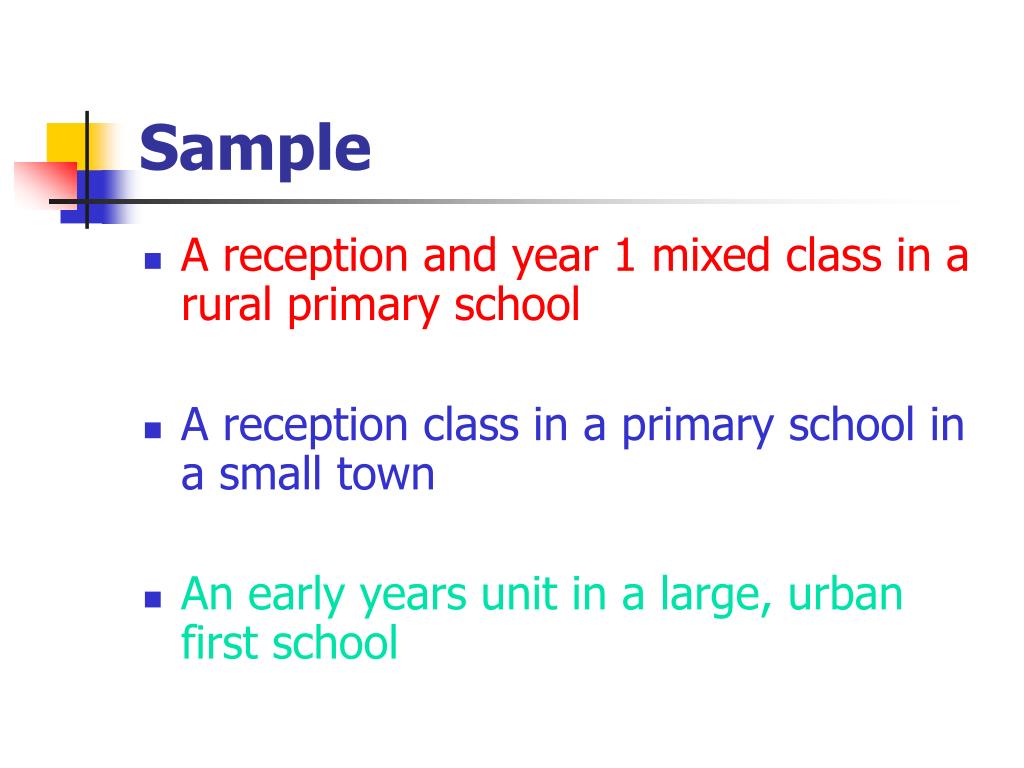 Sample

- A reception and year 1 mixed class in a rural primary school

- A reception class in a primary school in a small town

- An early years unit in a large, urban first school